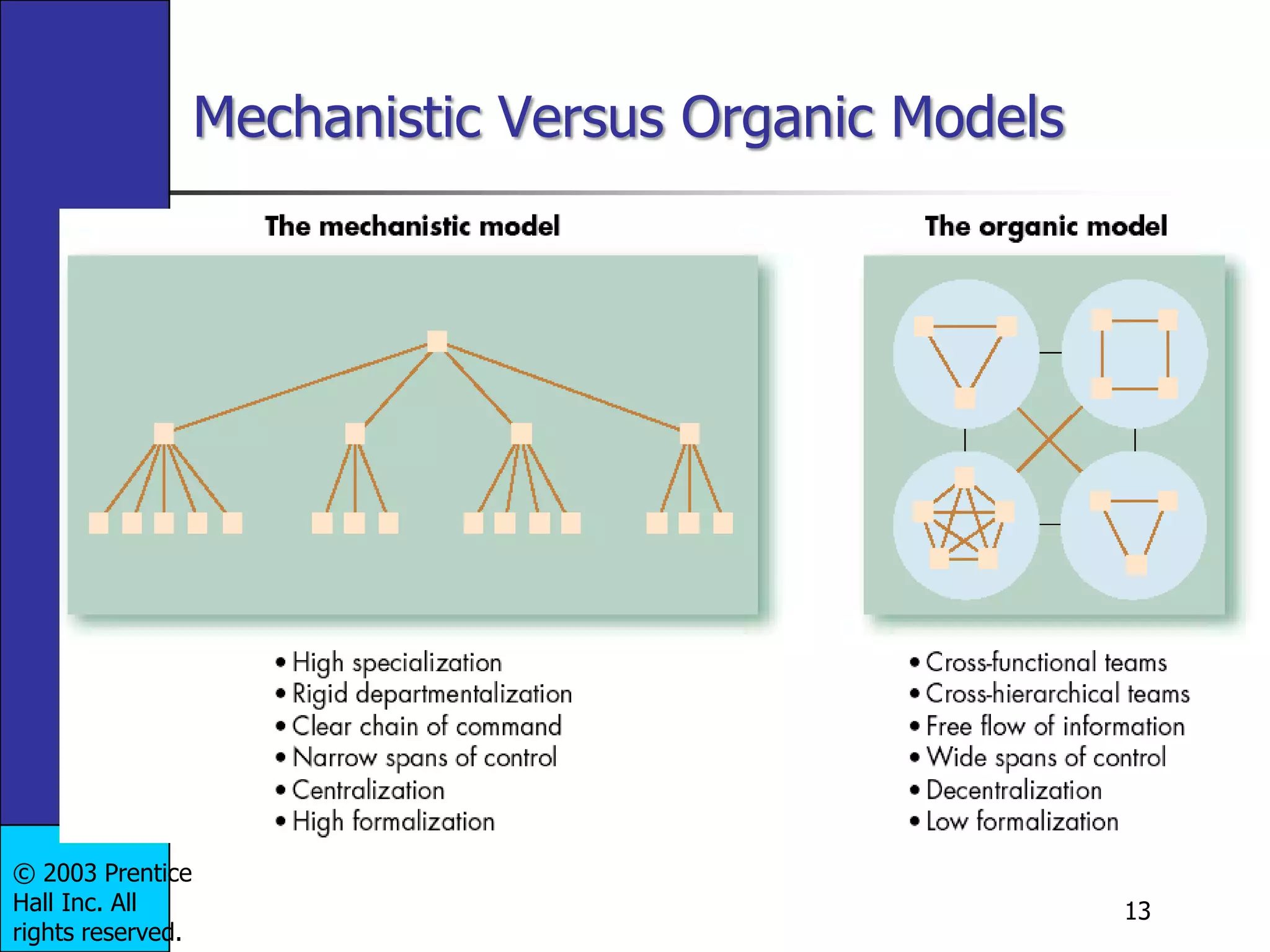 Mechanistic Versus Organic Models

The mechanistic model

• High specialization
• Rigid departmentalization
• Clear chain of command
• Narrow spans of control
• Centralization
• High formalization

The organic model

• Cross-functional teams
• Cross-hierarchical teams
• Free flow of information
• Wide spans of control
• Decentralization
• Low formalization

© 2003 Prentice Hall Inc. All rights reserved.

13